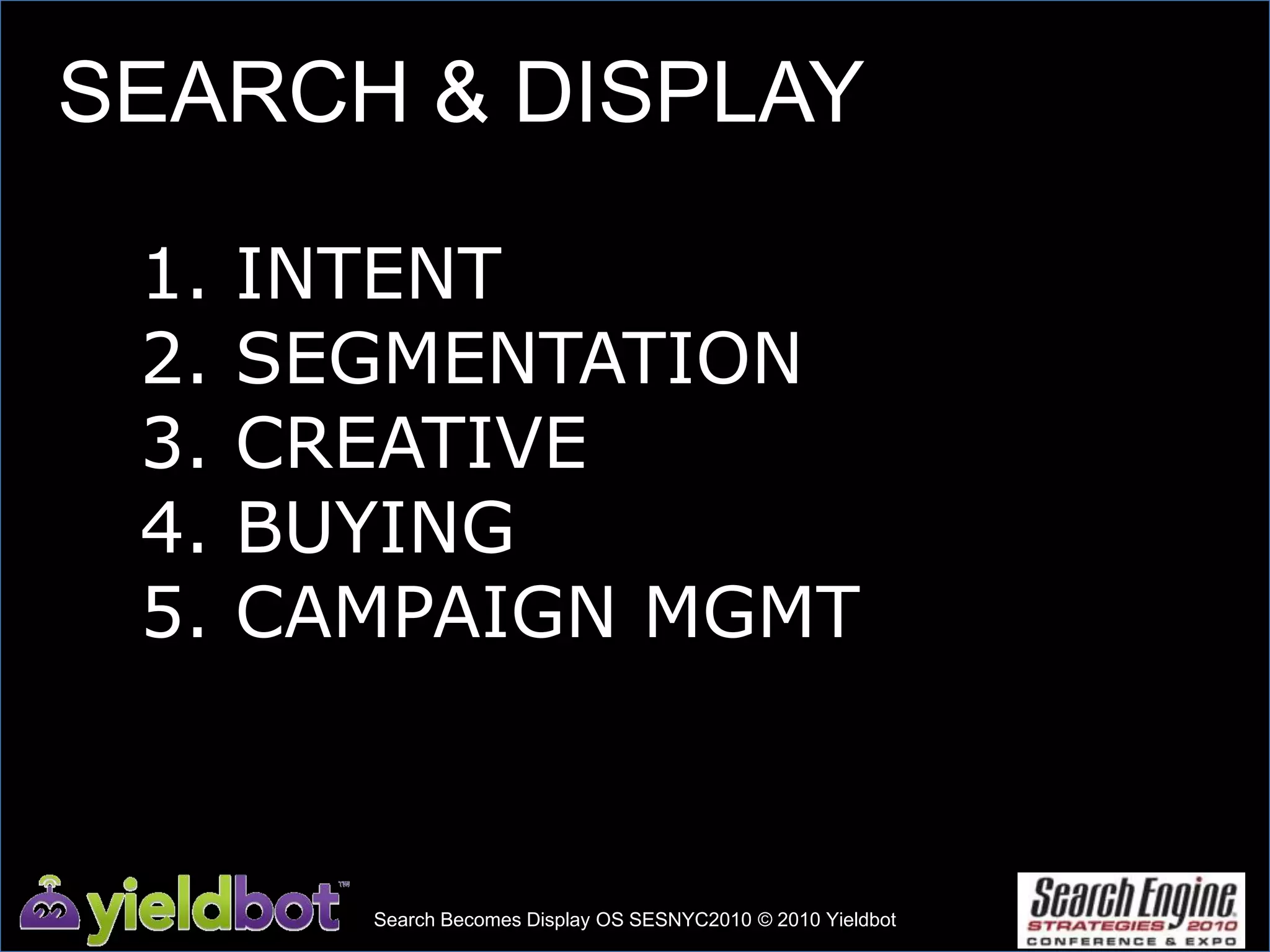 SEARCH & DISPLAY

1. INTENT
2. SEGMENTATION
3. CREATIVE
4. BUYING
5. CAMPAIGN MGMT

yieldbot™

Search Becomes Display OS SESNYC2010 © 2010 Yieldbot

Search Engine STRATEGIES 2010 CONFERENCE & EXPO